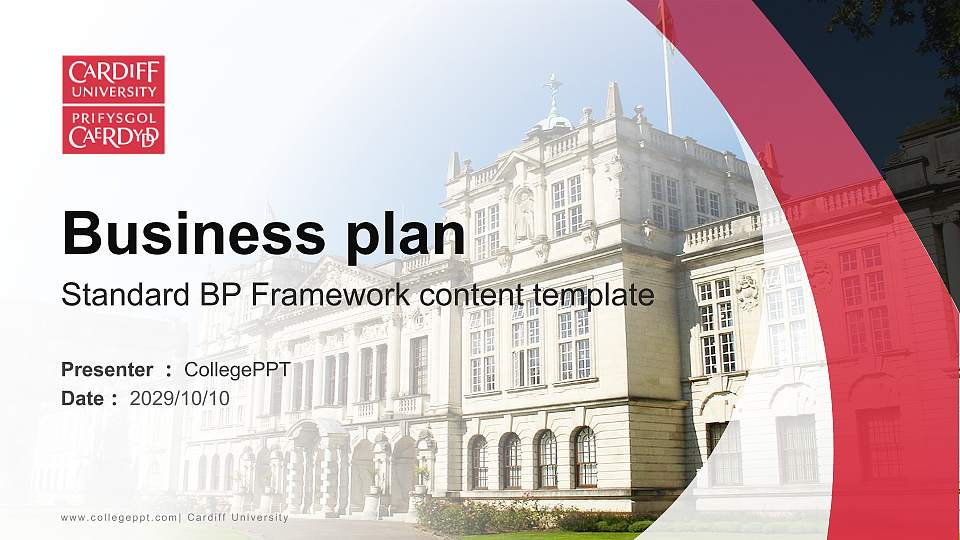 CARDIFF
UNIVERSITY
PRIFYSGOL
CAERDYDD

Business plan

Standard BP Framework content template

Presenter : CollegePPT
Date : 2029/10/10

www.collegeppt.com| Cardiff University